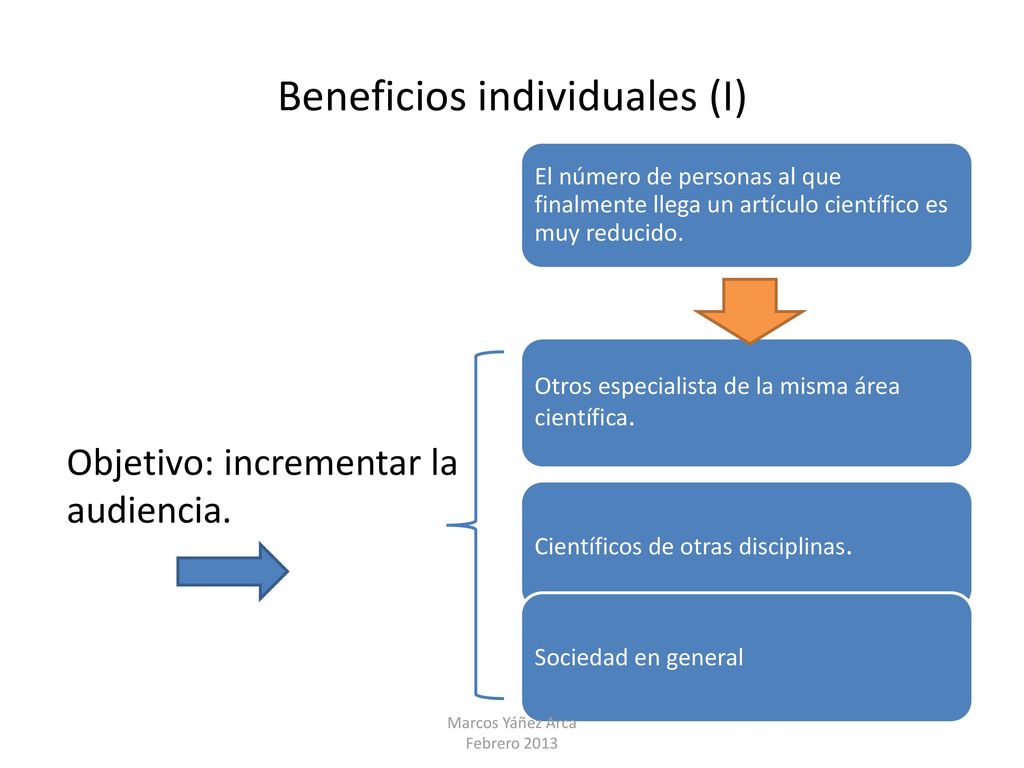 Beneficios individuales (I)

El número de personas al que finalmente llega un artículo científico es muy reducido.

Objetivo: incrementar la audiencia.

Otros especialista de la misma área científica.

Científicos de otras disciplinas.

Sociedad en general

Marcos Yáñez Arca
Febrero 2013